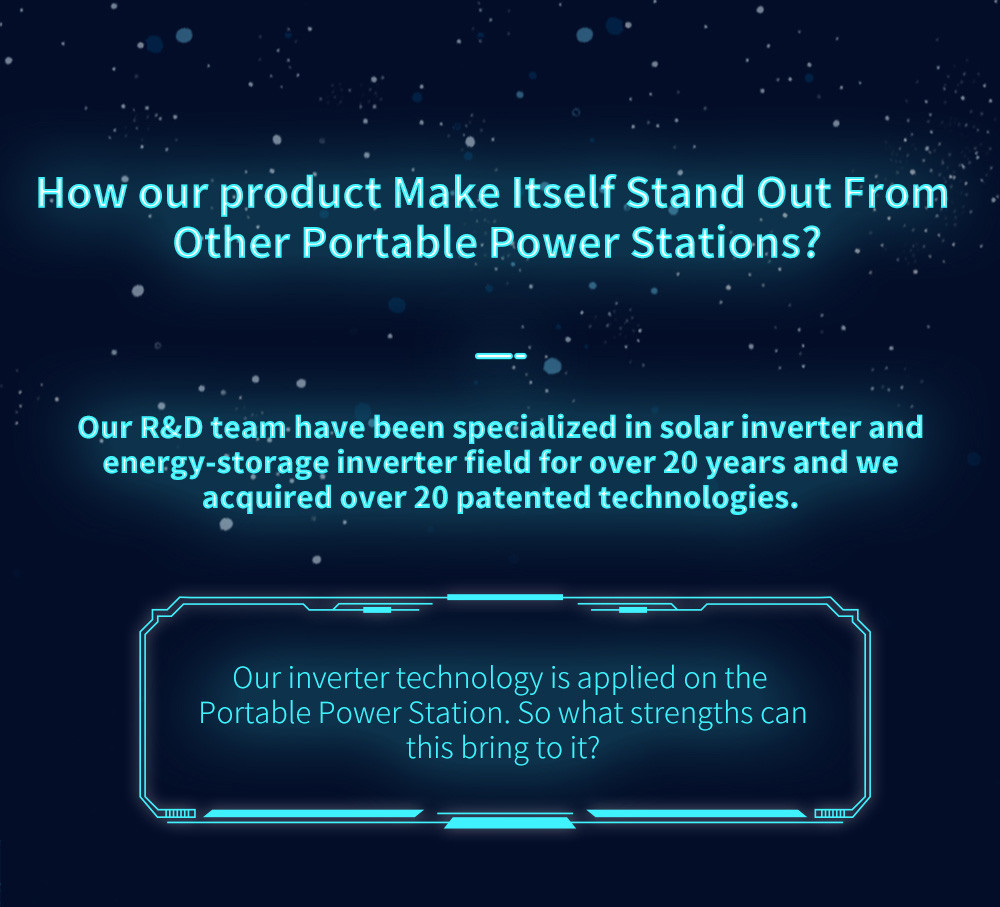 How our product Make Itself Stand Out From Other Portable Power Stations?

Our R&D team have been specialized in solar inverter and energy-storage inverter field for over 20 years and we acquired over 20 patented technologies.

Our inverter technology is applied on the Portable Power Station. So what strengths can this bring to it?